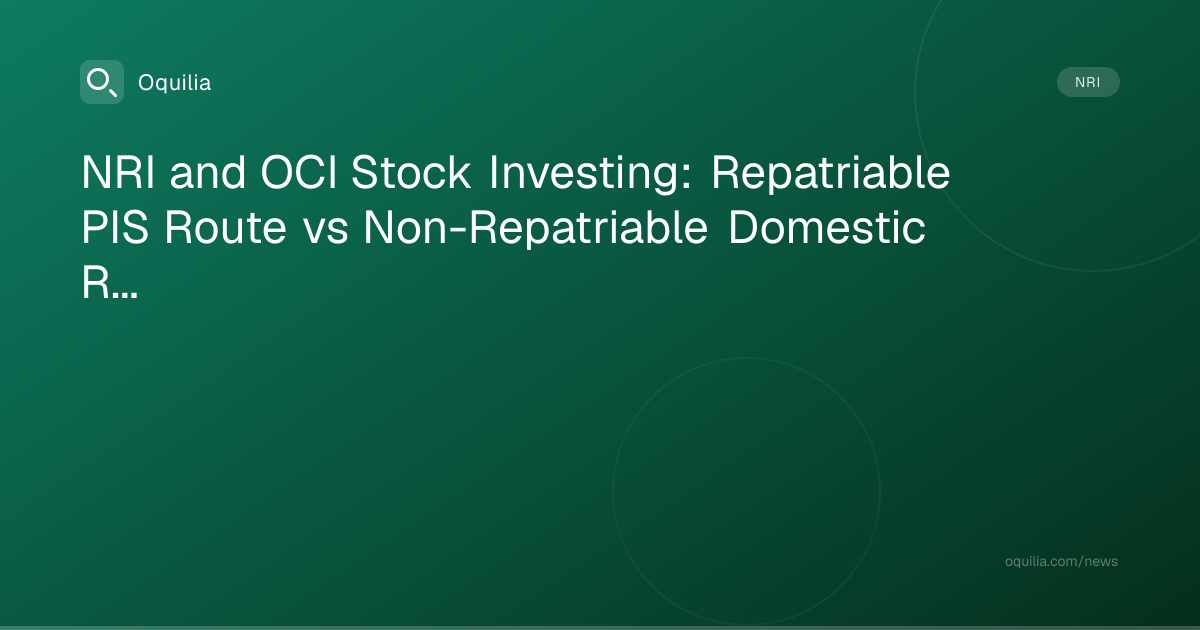 Oquilia

NRI

NRI and OCI Stock Investing: Repatriable PIS Route vs Non-Repatriable Domestic R...

oquilia.com/news